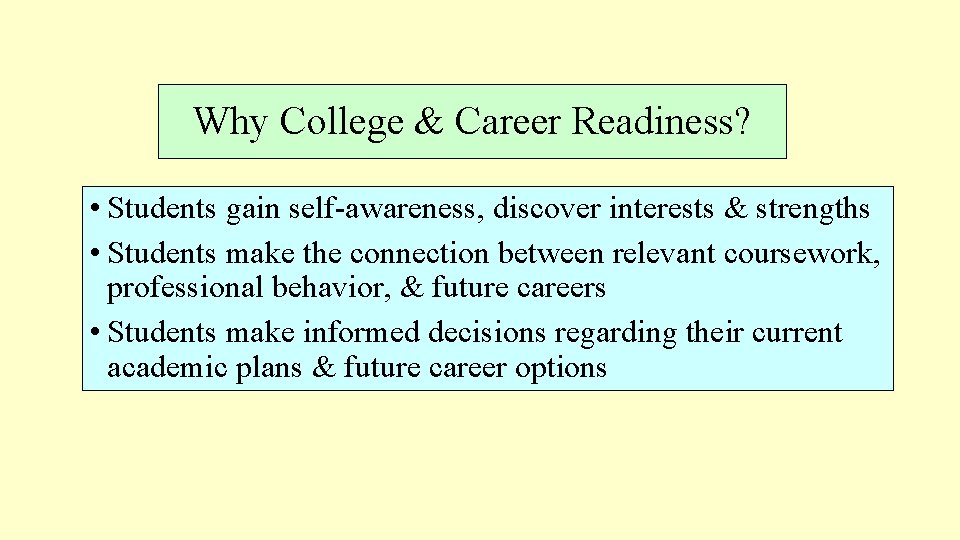 Why College & Career Readiness?

• Students gain self-awareness, discover interests & strengths
• Students make the connection between relevant coursework, professional behavior, & future careers
• Students make informed decisions regarding their current academic plans & future career options